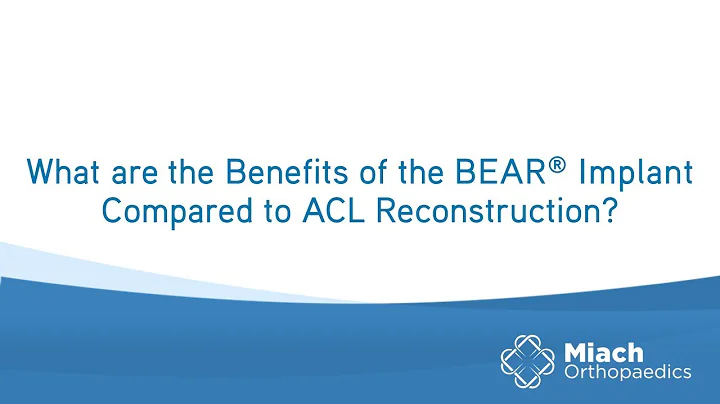 What are the Benefits of the BEAR® Implant Compared to ACL Reconstruction?

Miach Orthopaedics